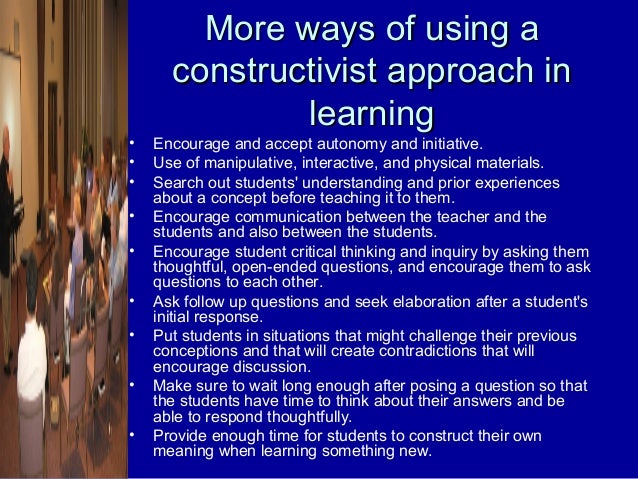 More ways of using a constructivist approach in learning

• Encourage and accept autonomy and initiative.
• Use of manipulative, interactive, and physical materials.
• Search out students' understanding and prior experiences about a concept before teaching it to them.
• Encourage communication between the teacher and the students and also between the students.
• Encourage student critical thinking and inquiry by asking them thoughtful, open-ended questions, and encourage them to ask questions to each other.
• Ask follow up questions and seek elaboration after a student's initial response.
• Put students in situations that might challenge their previous conceptions and that will create contradictions that will encourage discussion.
• Make sure to wait long enough after posing a question so that the students have time to think about their answers and be able to respond thoughtfully.
• Provide enough time for students to construct their own meaning when learning something new.